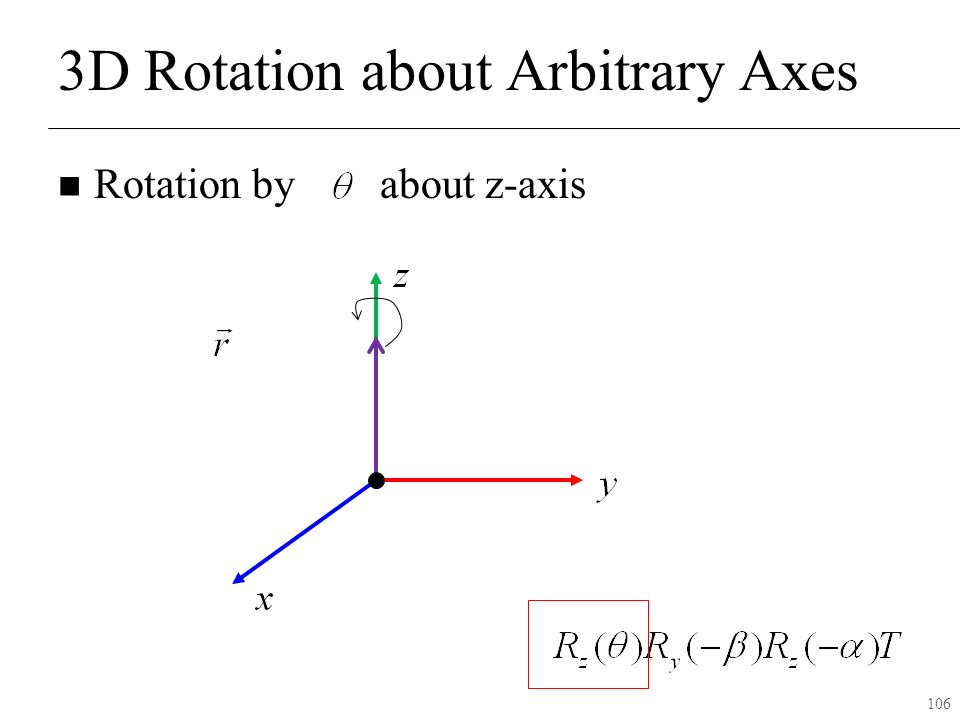 3D Rotation about Arbitrary Axes

■ Rotation by $\theta$ about z-axis

$z$

$\vec{r}$

$y$

$x$

$R_z(\theta)R_y(-\beta)R_z(-\alpha)T$

106